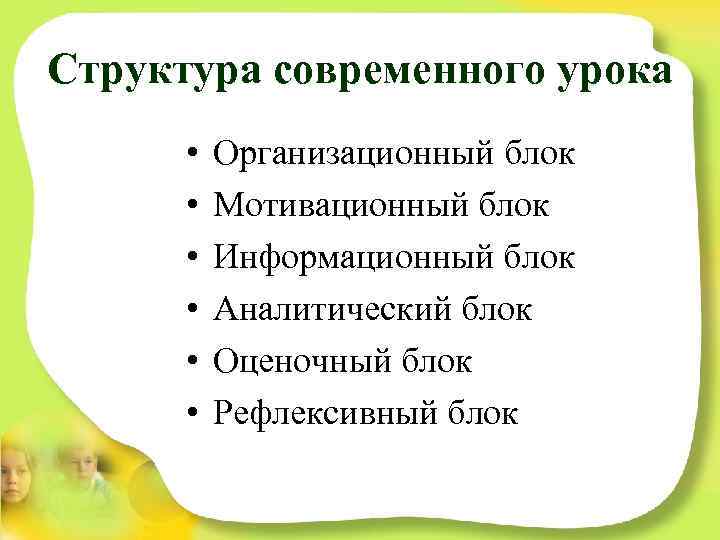 Структура современного урока

• Организационный блок
• Мотивационный блок
• Информационный блок
• Аналитический блок
• Оценочный блок
• Рефлексивный блок